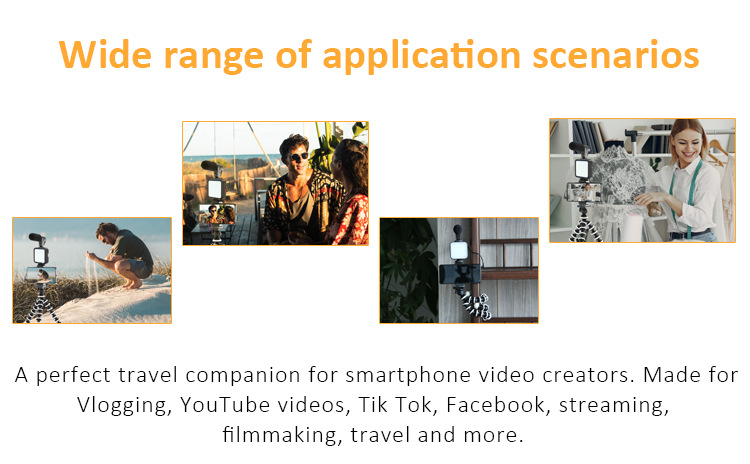 Wide range of application scenarios

A perfect travel companion for smartphone video creators. Made for Vlogging, YouTube videos, Tik Tok, Facebook, streaming, filmmaking, travel and more.